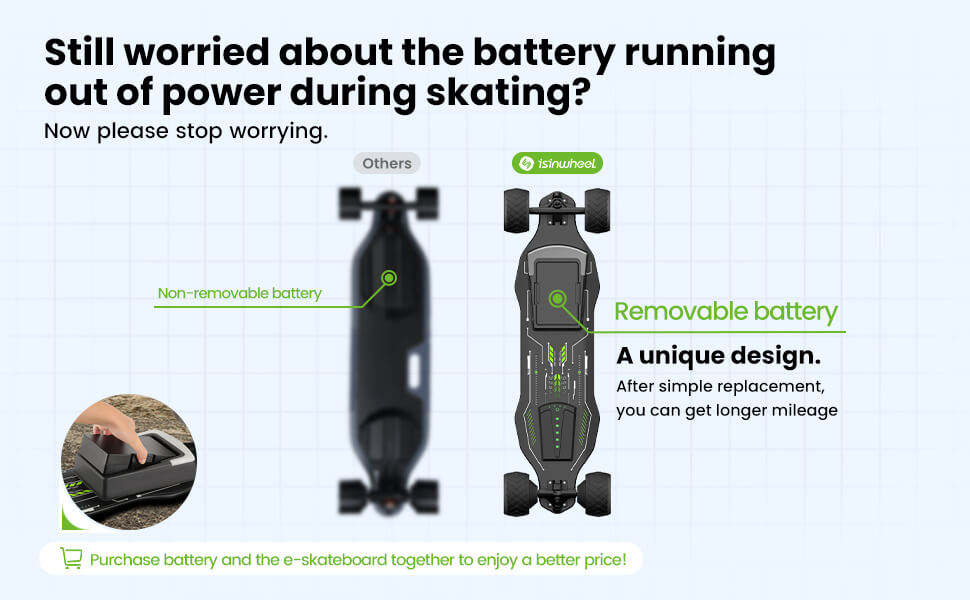 Still worried about the battery running out of power during skating?
Now please stop worrying.

Others

isinwheel

Non-removable battery

Removable battery

A unique design.
After simple replacement, you can get longer mileage

Purchase battery and the e-skateboard together to enjoy a better price!